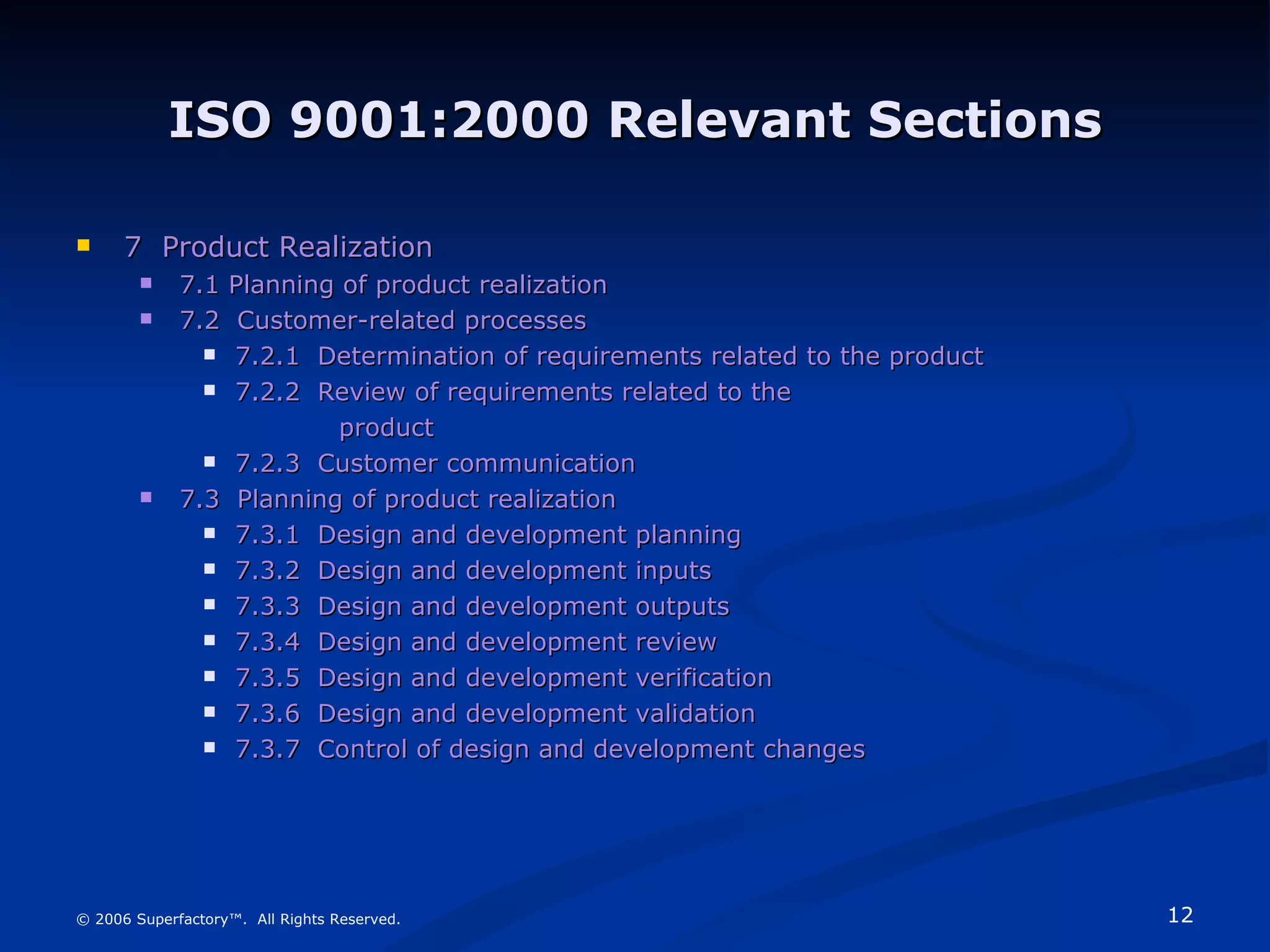 ISO 9001:2000 Relevant Sections

- 7 Product Realization
  - 7.1 Planning of product realization
  - 7.2 Customer-related processes
    - 7.2.1 Determination of requirements related to the product
    - 7.2.2 Review of requirements related to the product
    - 7.2.3 Customer communication
  - 7.3 Planning of product realization
    - 7.3.1 Design and development planning
    - 7.3.2 Design and development inputs
    - 7.3.3 Design and development outputs
    - 7.3.4 Design and development review
    - 7.3.5 Design and development verification
    - 7.3.6 Design and development validation
    - 7.3.7 Control of design and development changes

© 2006 Superfactory™. All Rights Reserved.

12